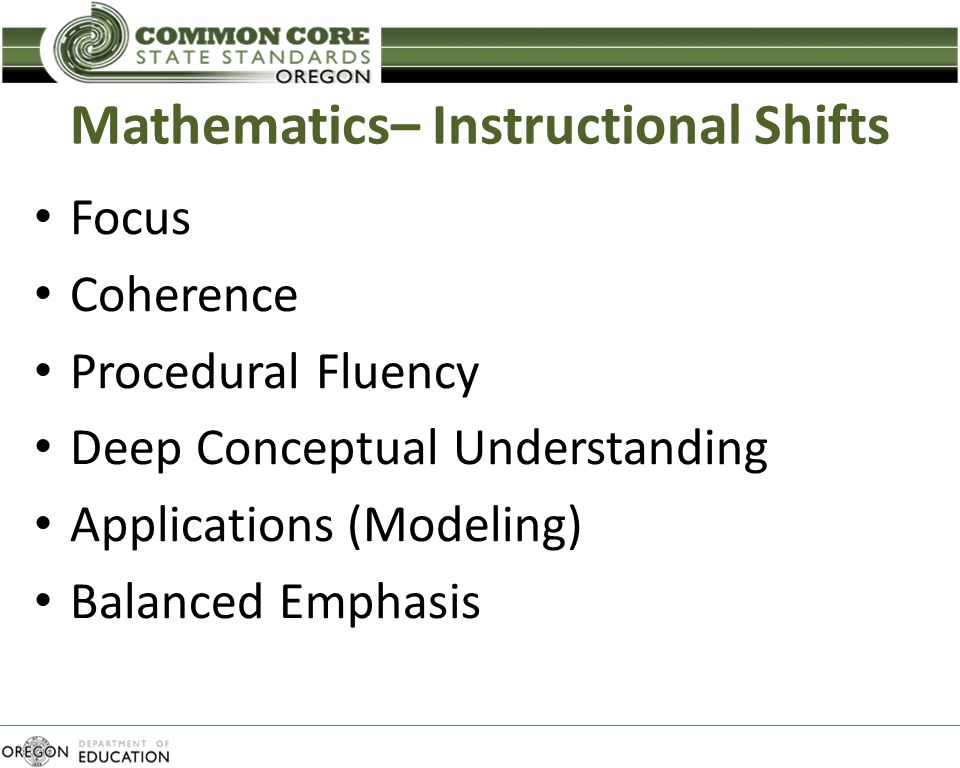 COMMON CORE
STATE STANDARDS
OREGON

Mathematics– Instructional Shifts

• Focus
• Coherence
• Procedural Fluency
• Deep Conceptual Understanding
• Applications (Modeling)
• Balanced Emphasis

OREGON DEPARTMENT OF EDUCATION